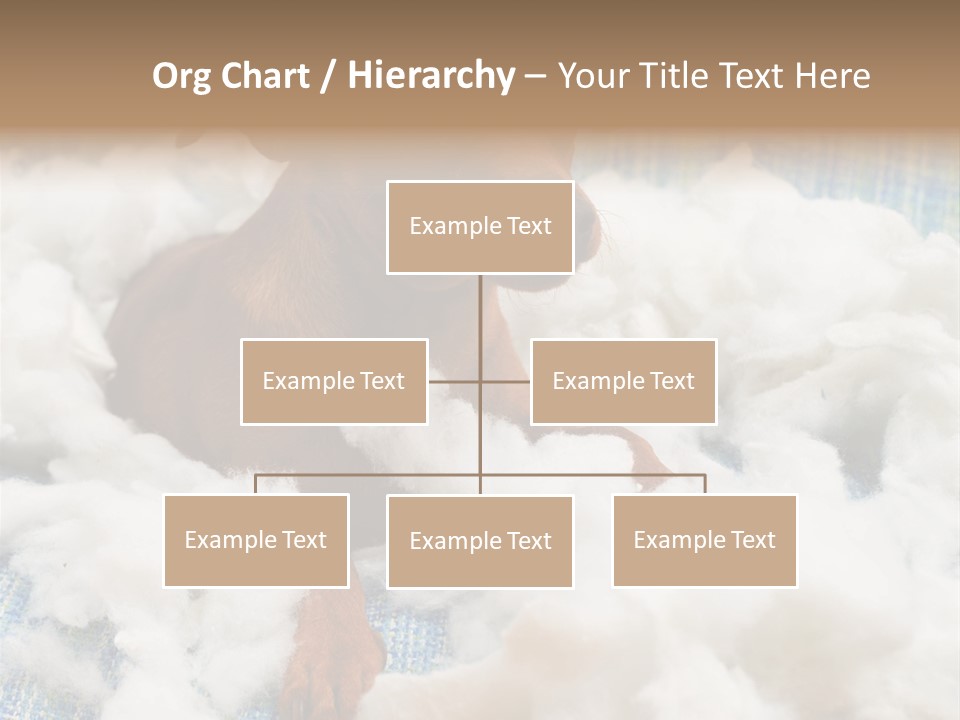 Org Chart / Hierarchy – Your Title Text Here

Example Text

Example Text

Example Text

Example Text

Example Text

Example Text